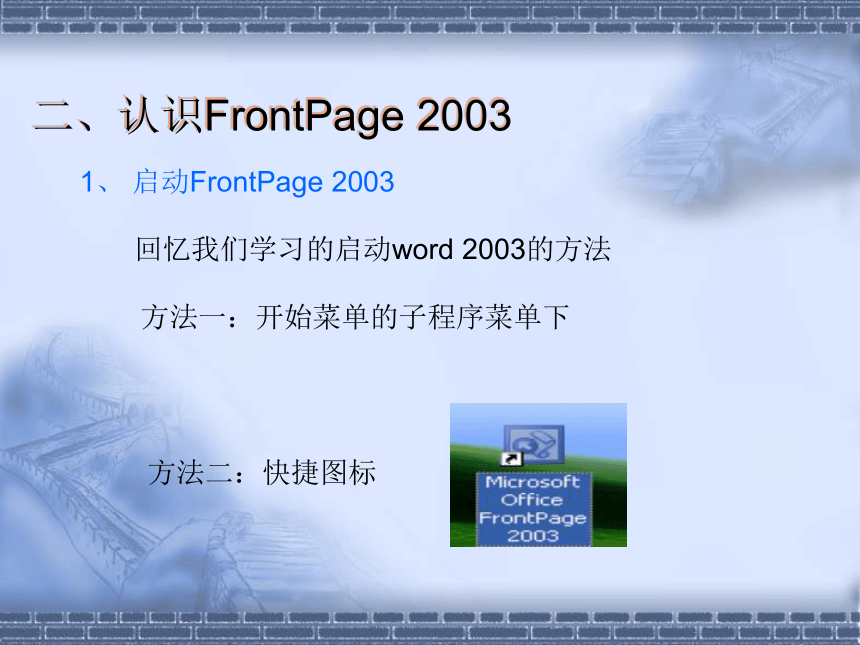 二、认识FrontPage 2003

1、 启动FrontPage 2003

回忆我们学习的启动word 2003的方法

方法一：开始菜单的子程序菜单下

方法二：快捷图标

Microsoft Office FrontPage 2003